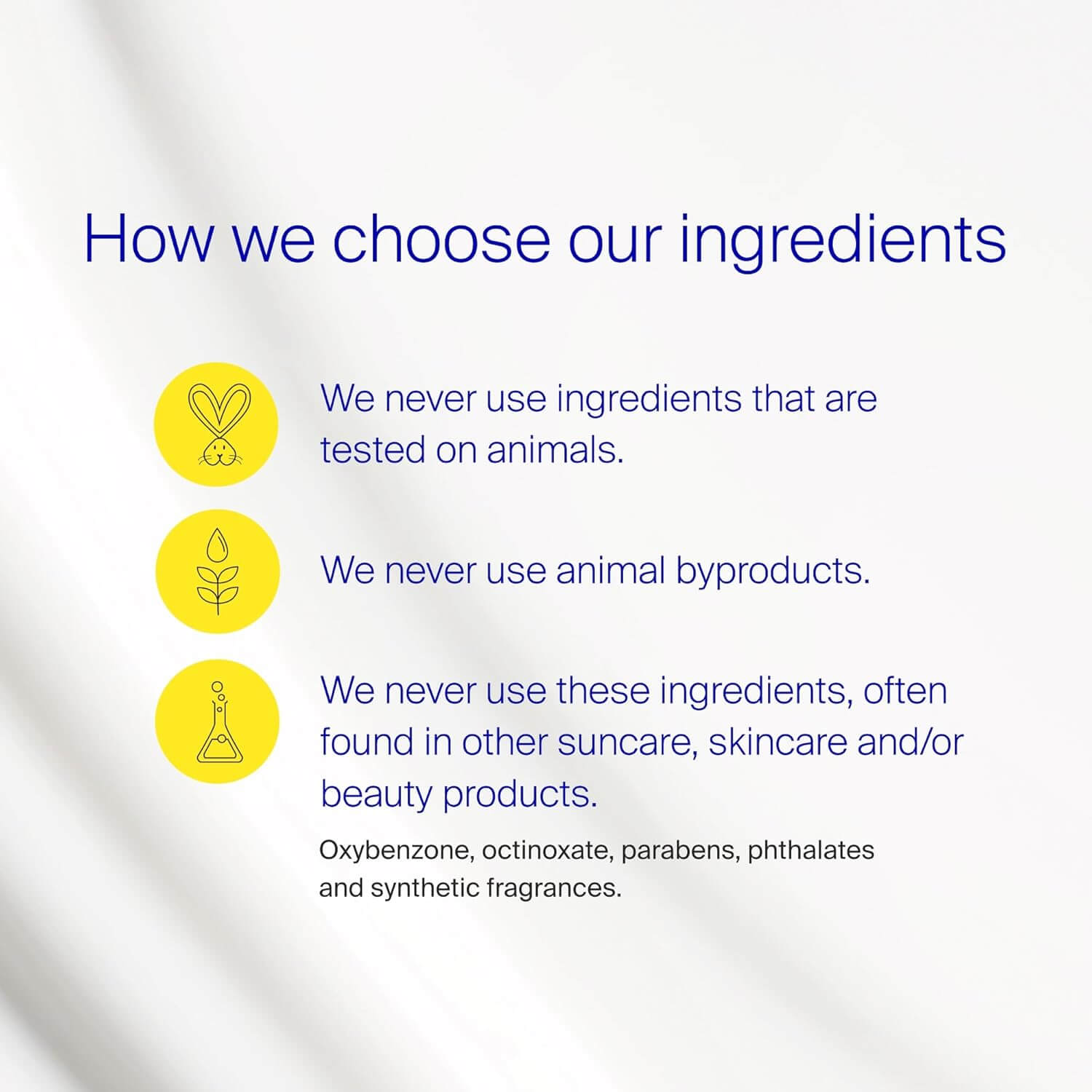 How we choose our ingredients

We never use ingredients that are tested on animals.

We never use animal byproducts.

We never use these ingredients, often found in other suncare, skincare and/or beauty products.

Oxybenzone, octinoxate, parabens, phthalates and synthetic fragrances.